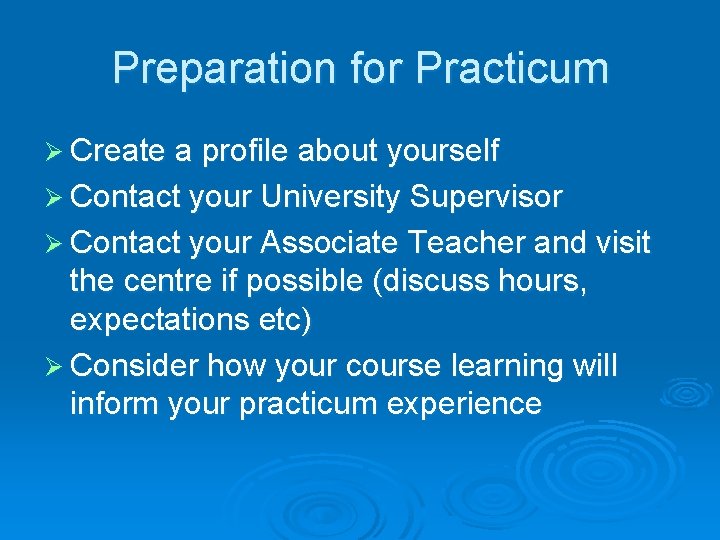 Preparation for Practicum

➢ Create a profile about yourself
➢ Contact your University Supervisor
➢ Contact your Associate Teacher and visit the centre if possible (discuss hours, expectations etc)
➢ Consider how your course learning will inform your practicum experience